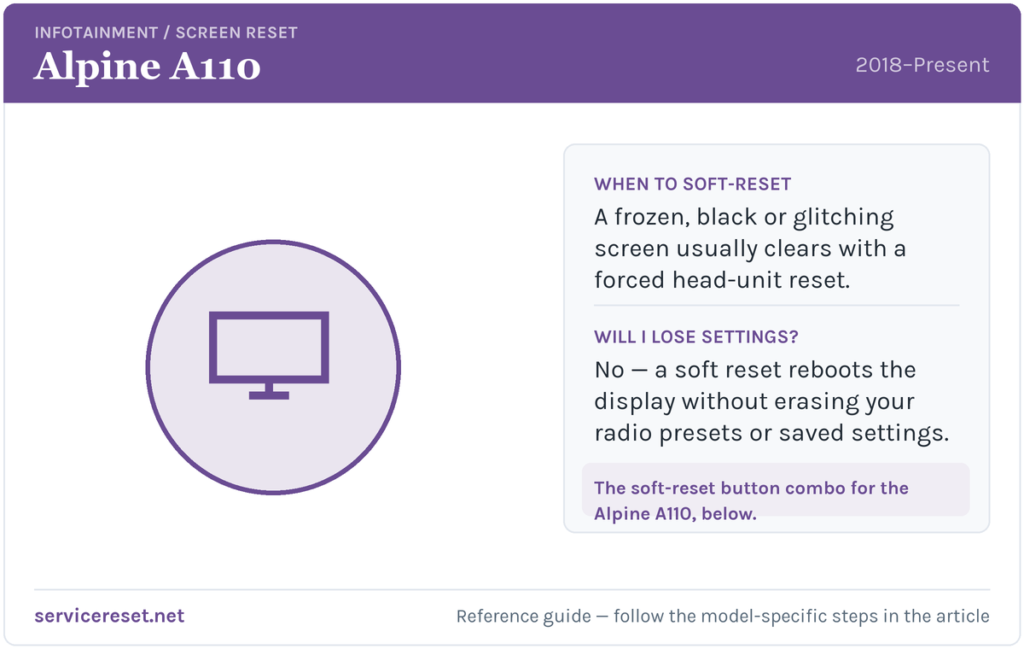 INFOTAINMENT / SCREEN RESET
Alpine A110

2018–Present

WHEN TO SOFT-RESET
A frozen, black or glitching screen usually clears with a forced head-unit reset.

WILL I LOSE SETTINGS?
No — a soft reset reboots the display without erasing your radio presets or saved settings.

The soft-reset button combo for the Alpine A110, below.

servicereset.net

Reference guide — follow the model-specific steps in the article